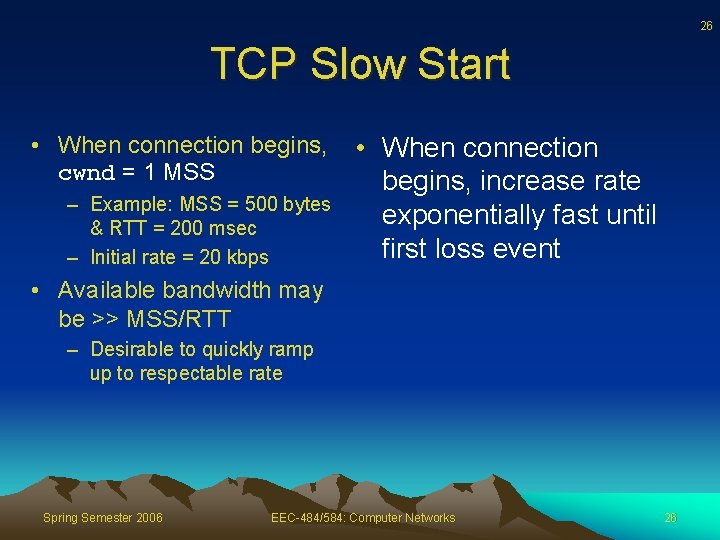 26

TCP Slow Start

• When connection begins, cwnd = 1 MSS
– Example: MSS = 500 bytes & RTT = 200 msec
– Initial rate = 20 kbps

• Available bandwidth may be >> MSS/RTT
– Desirable to quickly ramp up to respectable rate

• When connection begins, increase rate exponentially fast until first loss event

Spring Semester 2006

EEC-484/584: Computer Networks

26